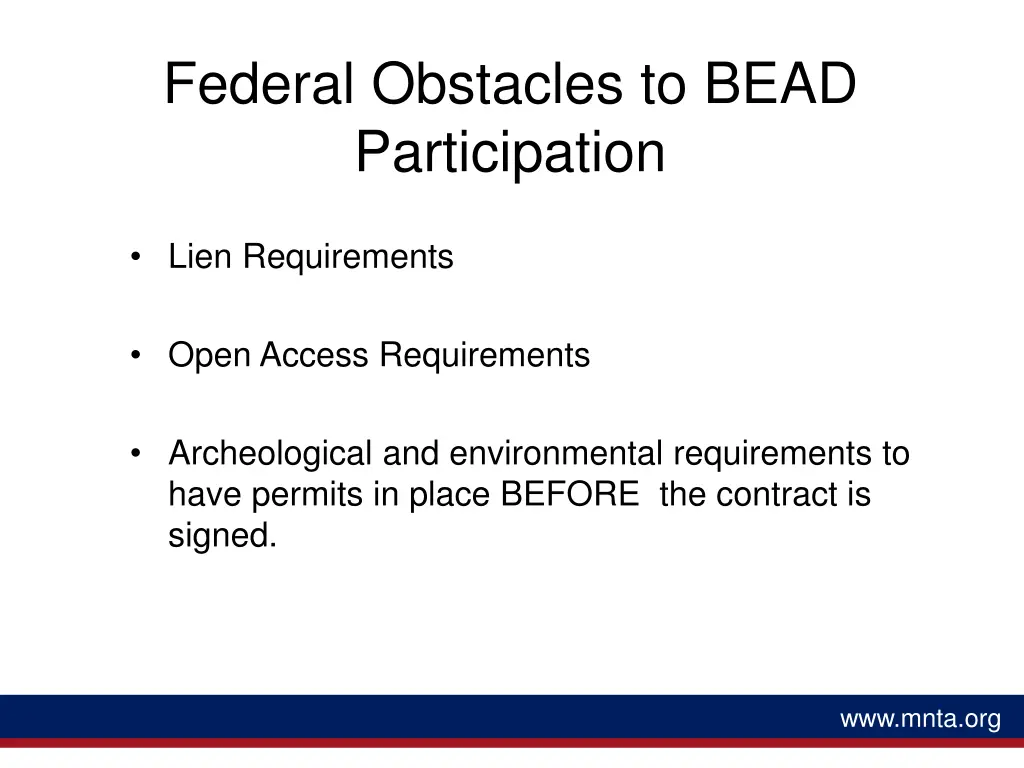 Federal Obstacles to BEAD Participation

• Lien Requirements

• Open Access Requirements

• Archeological and environmental requirements to have permits in place BEFORE the contract is signed.

www.mnta.org